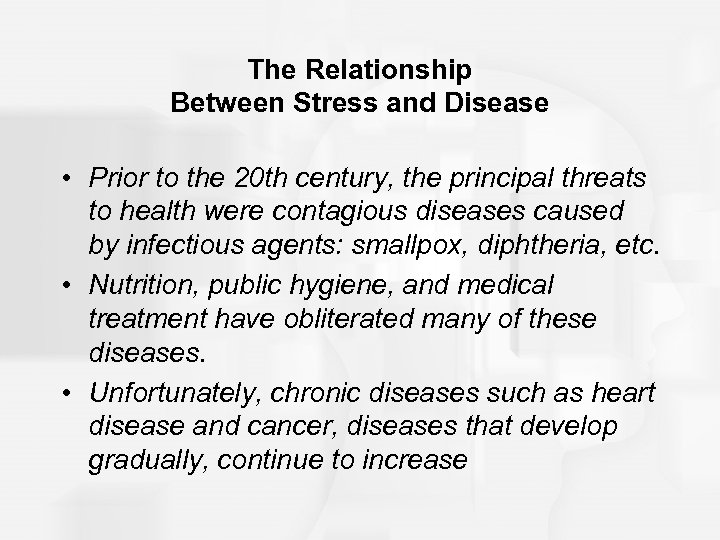 The Relationship
Between Stress and Disease

• Prior to the 20th century, the principal threats to health were contagious diseases caused by infectious agents: smallpox, diphtheria, etc.

• Nutrition, public hygiene, and medical treatment have obliterated many of these diseases.

• Unfortunately, chronic diseases such as heart disease and cancer, diseases that develop gradually, continue to increase